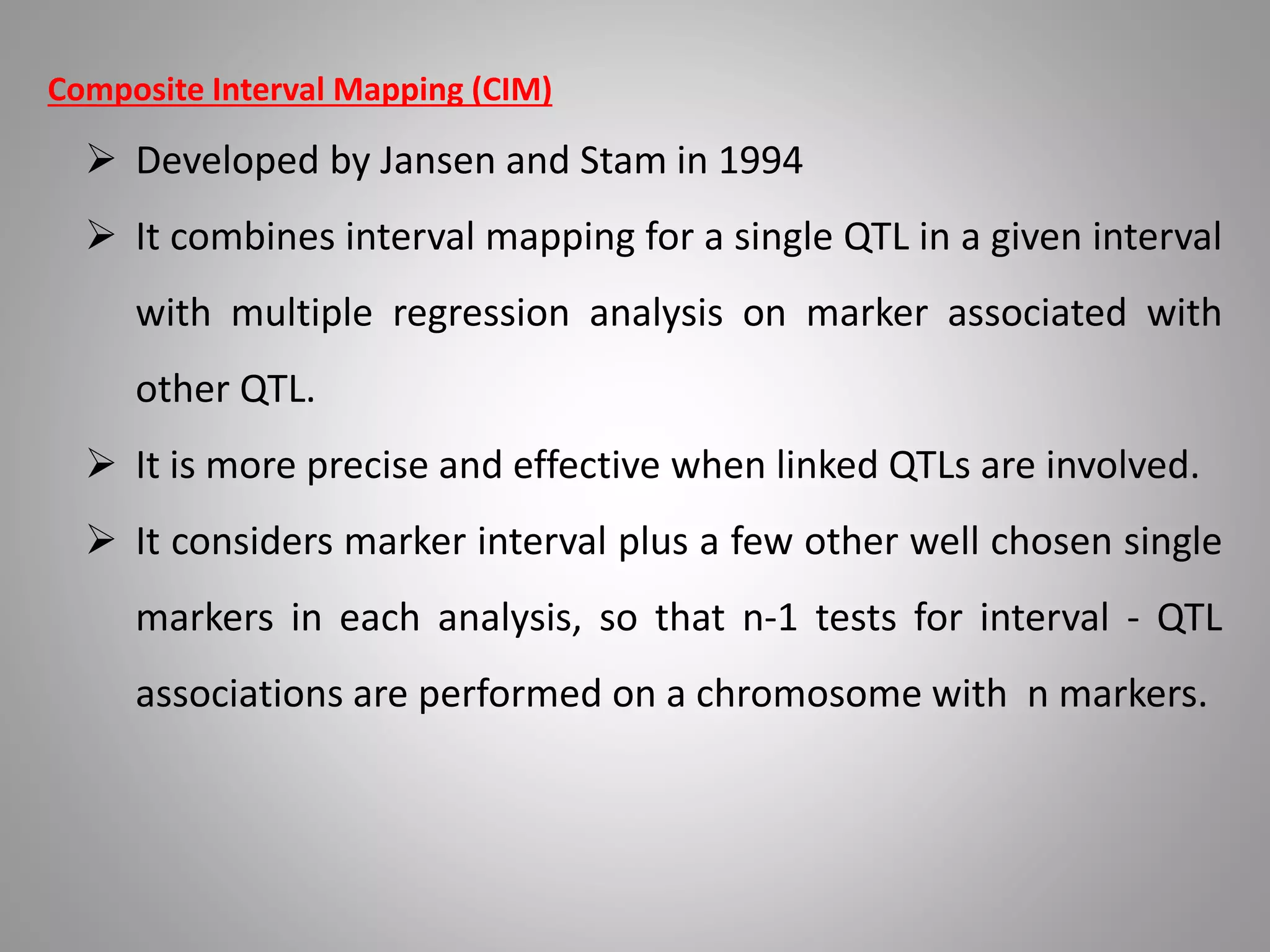 Composite Interval Mapping (CIM)

➢ Developed by Jansen and Stam in 1994

➢ It combines interval mapping for a single QTL in a given interval with multiple regression analysis on marker associated with other QTL.

➢ It is more precise and effective when linked QTLs are involved.

➢ It considers marker interval plus a few other well chosen single markers in each analysis, so that n-1 tests for interval - QTL associations are performed on a chromosome with n markers.